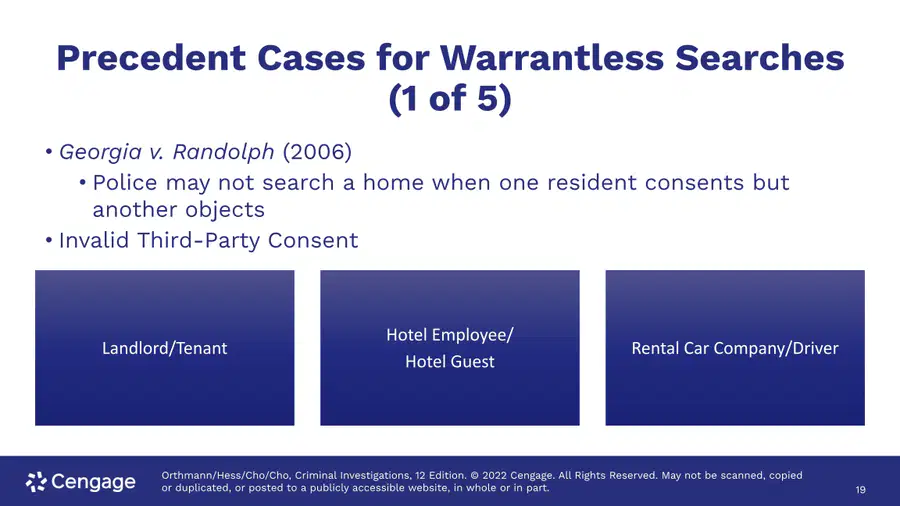 Precedent Cases for Warrantless Searches (1 of 5)

• Georgia v. Randolph (2006)
• Police may not search a home when one resident consents but another objects
• Invalid Third-Party Consent

Landlord/Tenant

Hotel Employee/
Hotel Guest

Rental Car Company/Driver

Cengage

Orthmann/Hess/Cho/Cho, Criminal Investigations, 12 Edition. © 2022 Cengage. All Rights Reserved. May not be scanned, copied or duplicated, or posted to a publicly accessible website, in whole or in part.

19